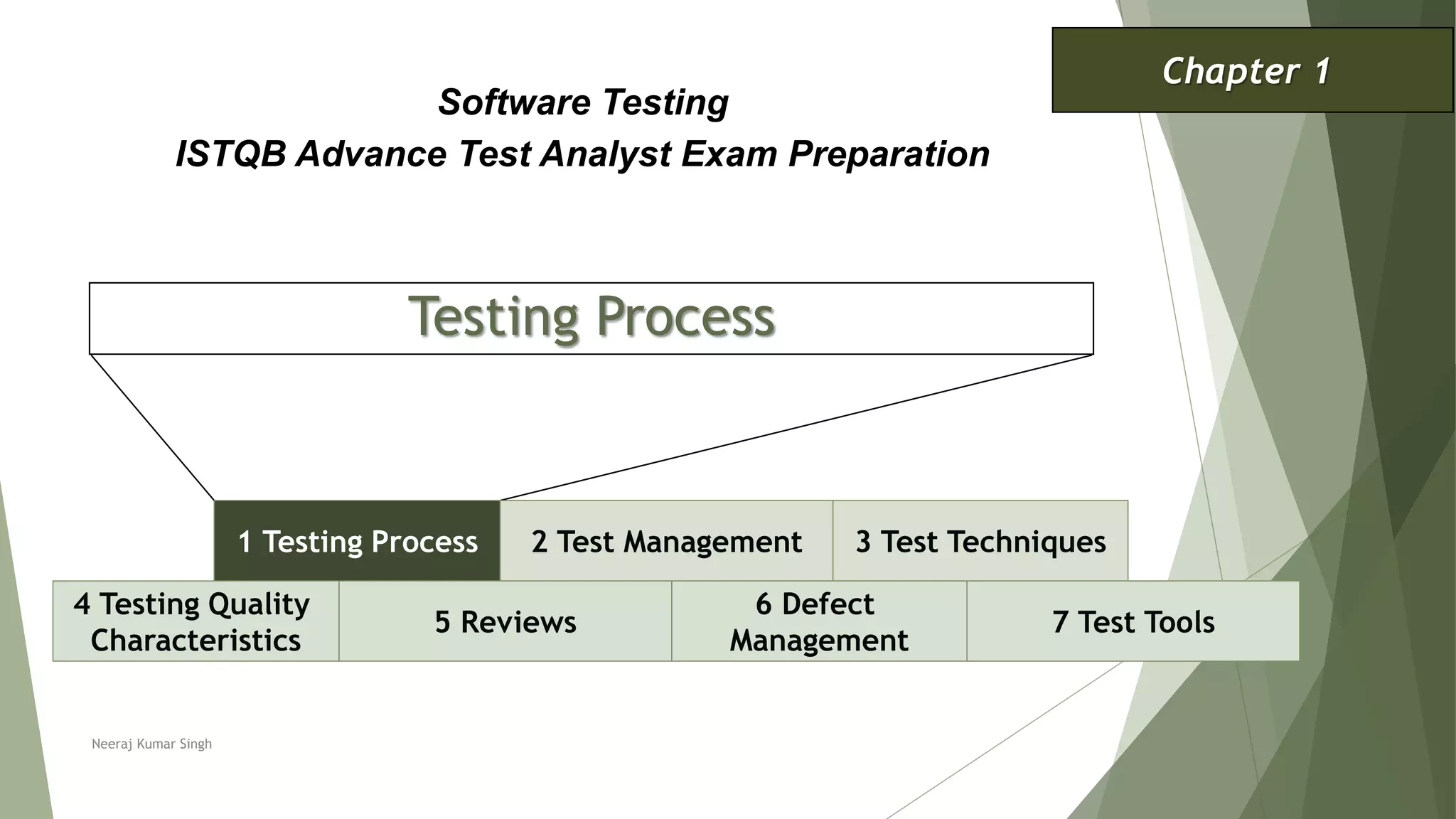 Chapter 1

Software Testing
ISTQB Advance Test Analyst Exam Preparation

Testing Process

1 Testing Process
2 Test Management
3 Test Techniques
4 Testing Quality Characteristics
5 Reviews
6 Defect Management
7 Test Tools

Neeraj Kumar Singh